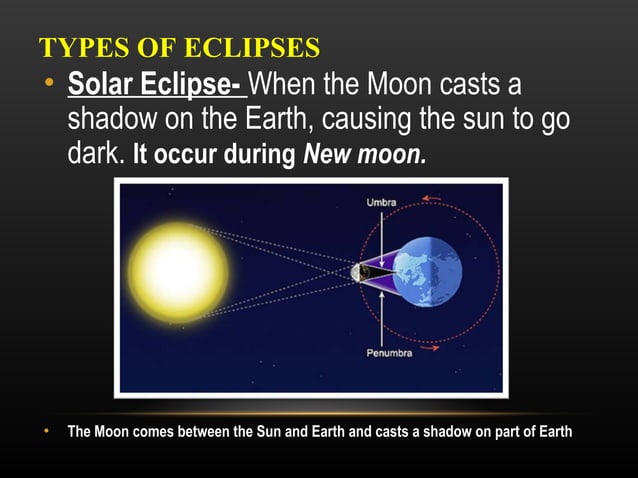 TYPES OF ECLIPSES

• Solar Eclipse- When the Moon casts a shadow on the Earth, causing the sun to go dark. It occur during New moon.

Umbra

Penumbra

• The Moon comes between the Sun and Earth and casts a shadow on part of Earth